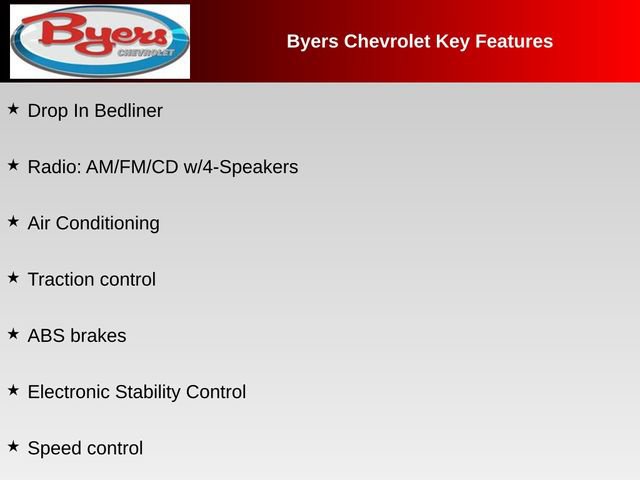 Byers
CHEVROLET

Byers Chevrolet Key Features

★ Drop In Bedliner

★ Radio: AM/FM/CD w/4-Speakers

★ Air Conditioning

★ Traction control

★ ABS brakes

★ Electronic Stability Control

★ Speed control